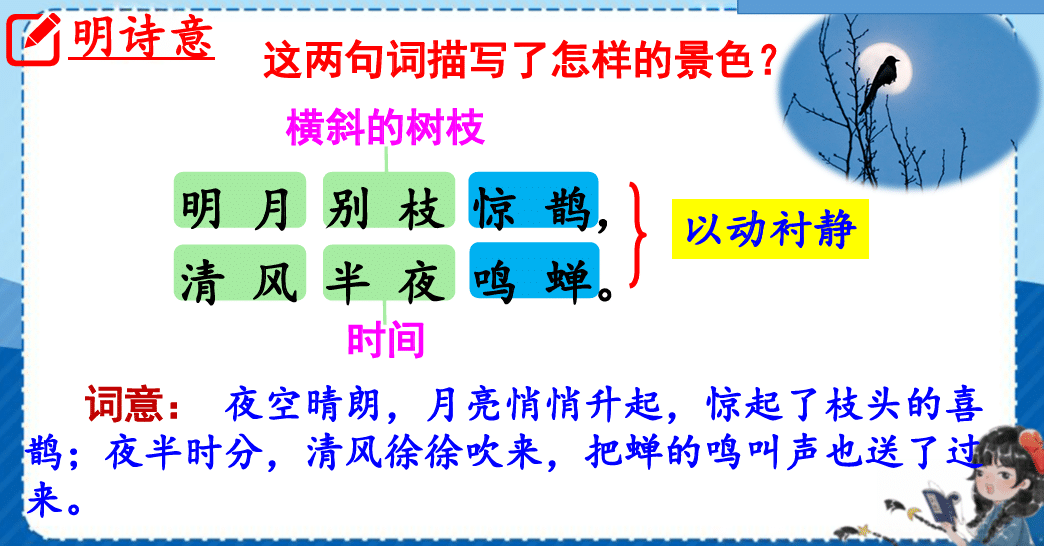 明诗意

这两句词描写了怎样的景色？

横斜的树枝

明月别枝惊鹊，
清风半夜鸣蝉。

以动衬静

时间

词意：夜空晴朗，月亮悄悄升起，惊起了枝头的喜鹊；夜半时分，清风徐徐吹来，把蝉的鸣叫声也送了过来。